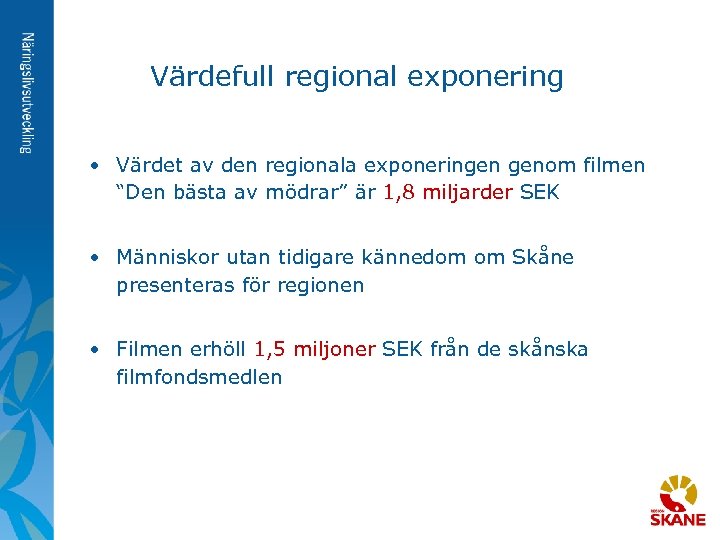 Näringslivsutveckling

Värdefull regional exponering

• Värdet av den regionala exponeringen genom filmen "Den bästa av mödrar" är 1,8 miljarder SEK

• Människor utan tidigare kännedom om Skåne presenteras för regionen

• Filmen erhöll 1,5 miljoner SEK från de skånska filmfondsmedlen

REGION SKÅNE